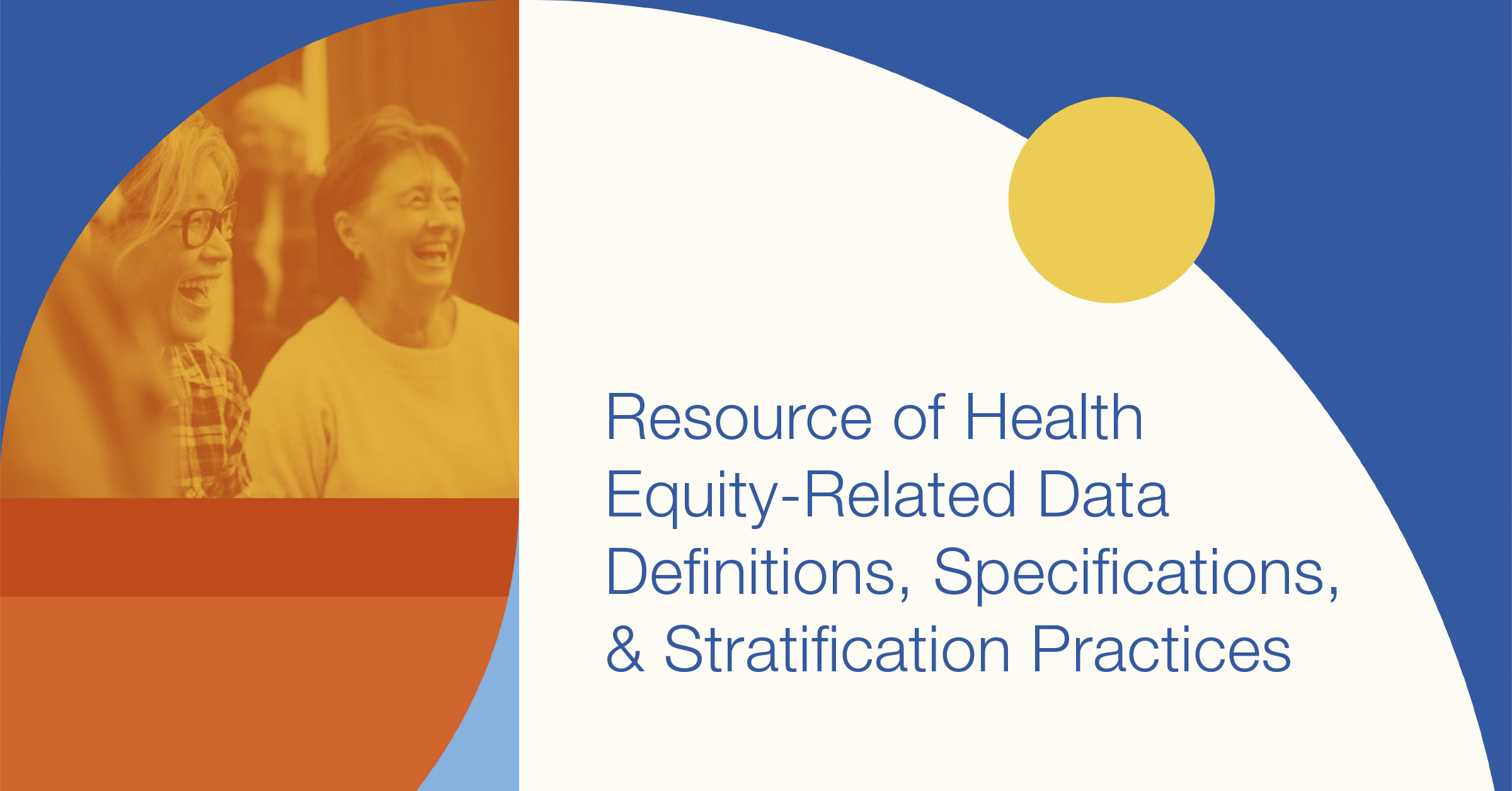 Resource of Health Equity-Related Data Definitions, Specifications, & Stratification Practices